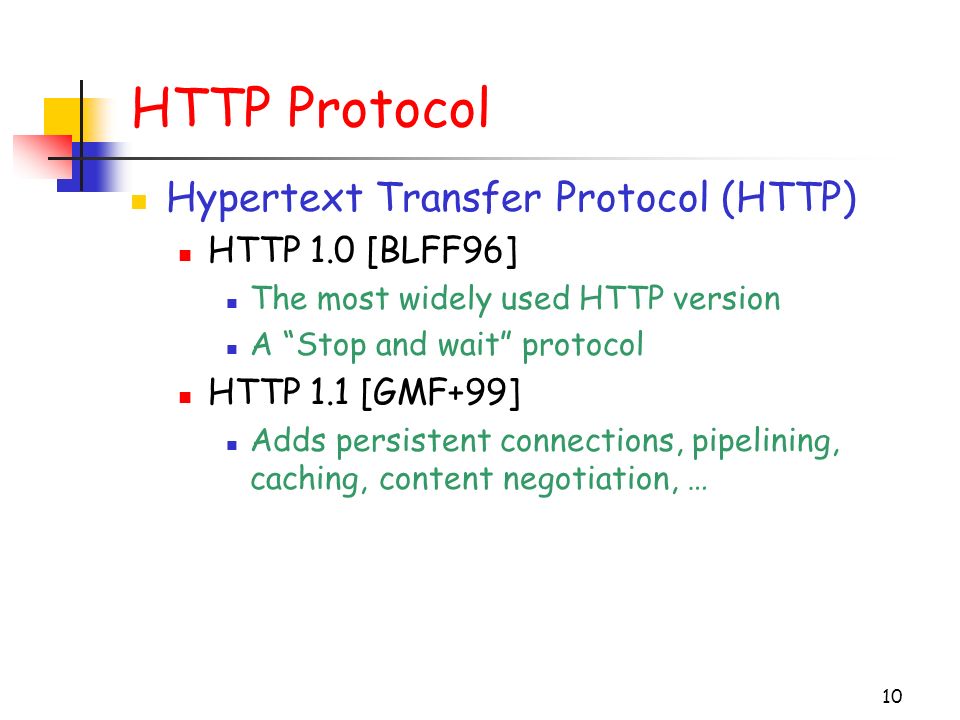 HTTP Protocol

Hypertext Transfer Protocol (HTTP)

HTTP 1.0 [BLFF96]

The most widely used HTTP version

A “Stop and wait” protocol

HTTP 1.1 [GMF+99]

Adds persistent connections, pipelining, caching, content negotiation, …

10